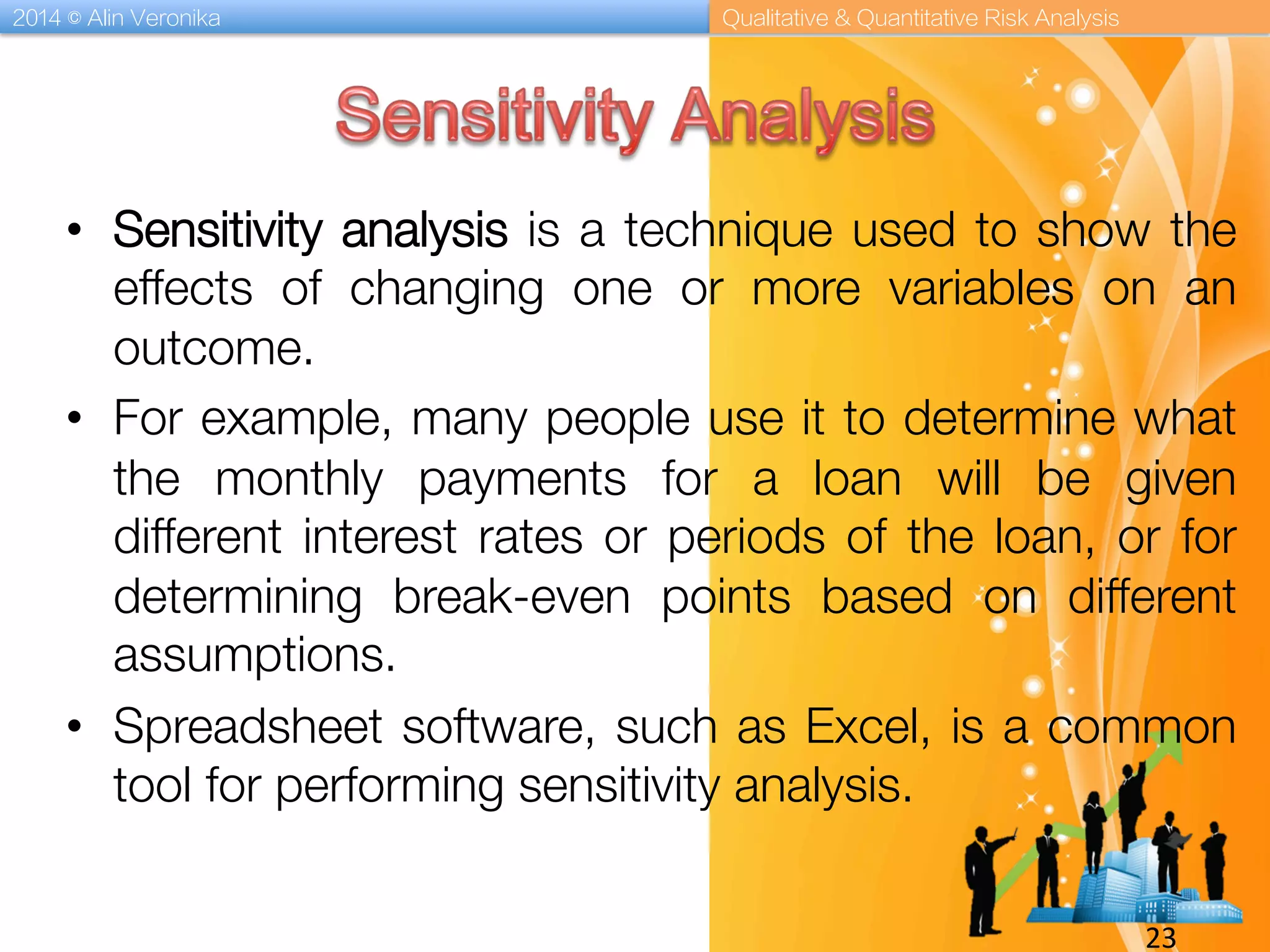 2014 © Alin Veronika

Qualitative & Quantitative Risk Analysis

Sensitivity Analysis

• Sensitivity analysis is a technique used to show the effects of changing one or more variables on an outcome.

• For example, many people use it to determine what the monthly payments for a loan will be given different interest rates or periods of the loan, or for determining break-even points based on different assumptions.

• Spreadsheet software, such as Excel, is a common tool for performing sensitivity analysis.

23